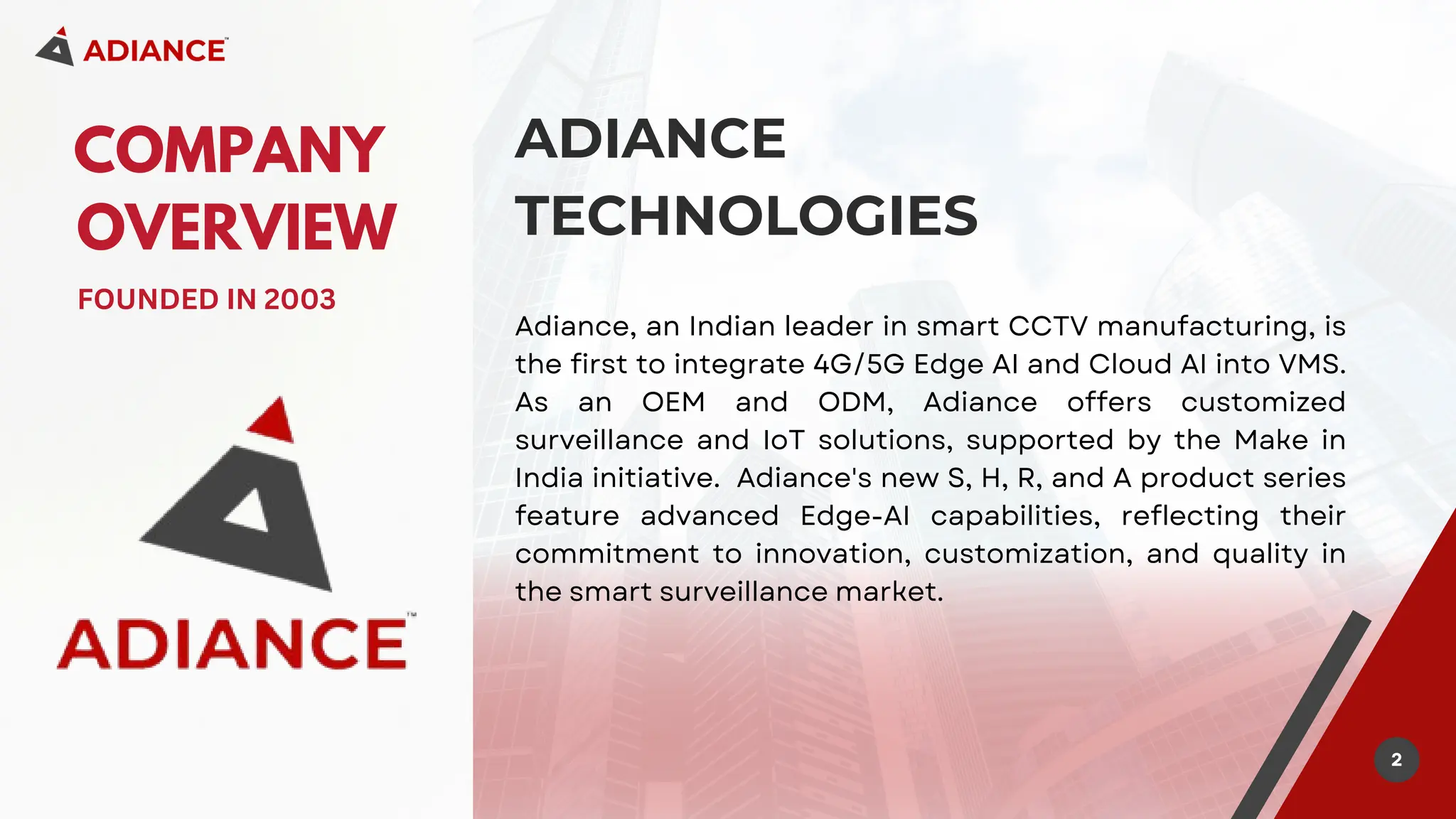 ADIANCE™

COMPANY OVERVIEW

FOUNDED IN 2003

ADIANCE™

ADIANCE TECHNOLOGIES

Adiance, an Indian leader in smart CCTV manufacturing, is the first to integrate 4G/5G Edge AI and Cloud AI into VMS. As an OEM and ODM, Adiance offers customized surveillance and IoT solutions, supported by the Make in India initiative. Adiance's new S, H, R, and A product series feature advanced Edge-AI capabilities, reflecting their commitment to innovation, customization, and quality in the smart surveillance market.

2